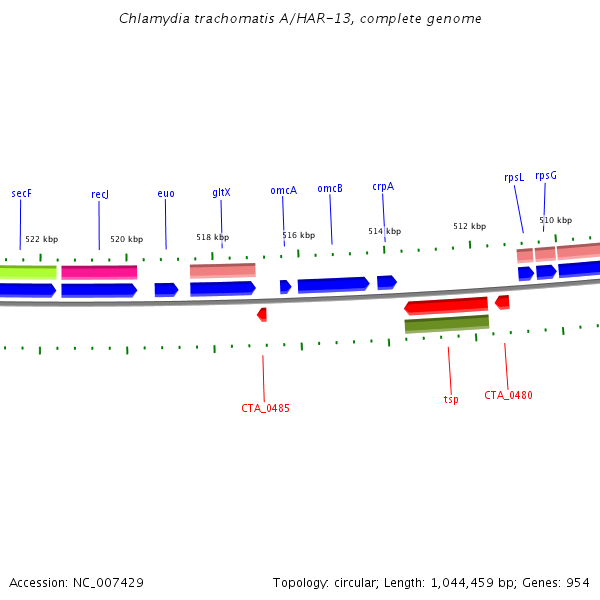 Chlamydia trachomatis A/HAR-13, complete genome

secF
recJ
euo
gltX
omcA
omcB
crpA
rpsL
rpsG

522 kbp
520 kbp
518 kbp
516 kbp
514 kbp
512 kbp
510 kbp

CTA_0485
tsp
CTA_0480

Accession: NC_007429
Topology: circular; Length: 1,044,459 bp; Genes: 954